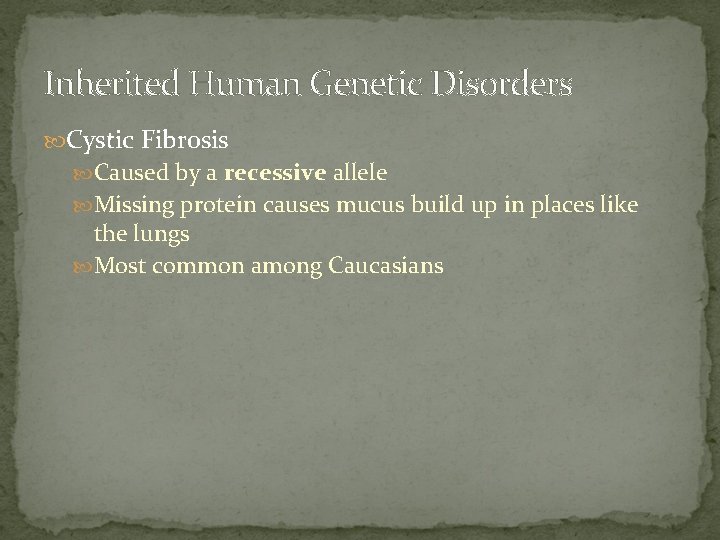 Inherited Human Genetic Disorders

Cystic Fibrosis

Caused by a recessive allele

Missing protein causes mucus build up in places like the lungs

Most common among Caucasians